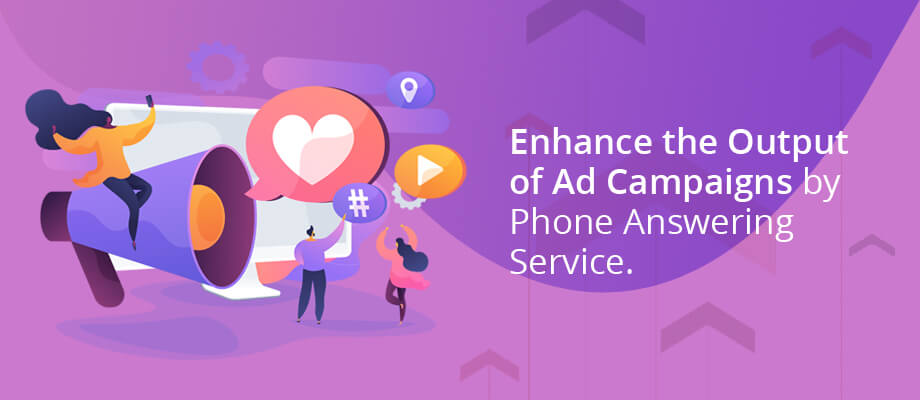 #

Enhance the Output of Ad Campaigns by Phone Answering Service.